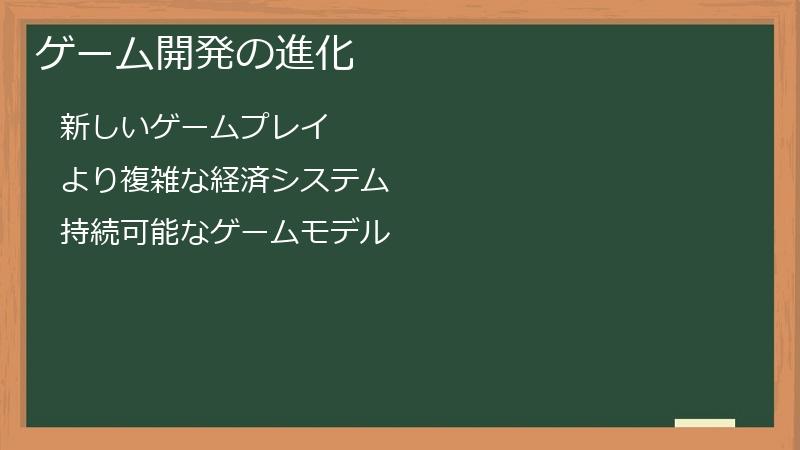 ゲーム開発の進化

新しいゲームプレイ

より複雑な経済システム

持続可能なゲームモデル